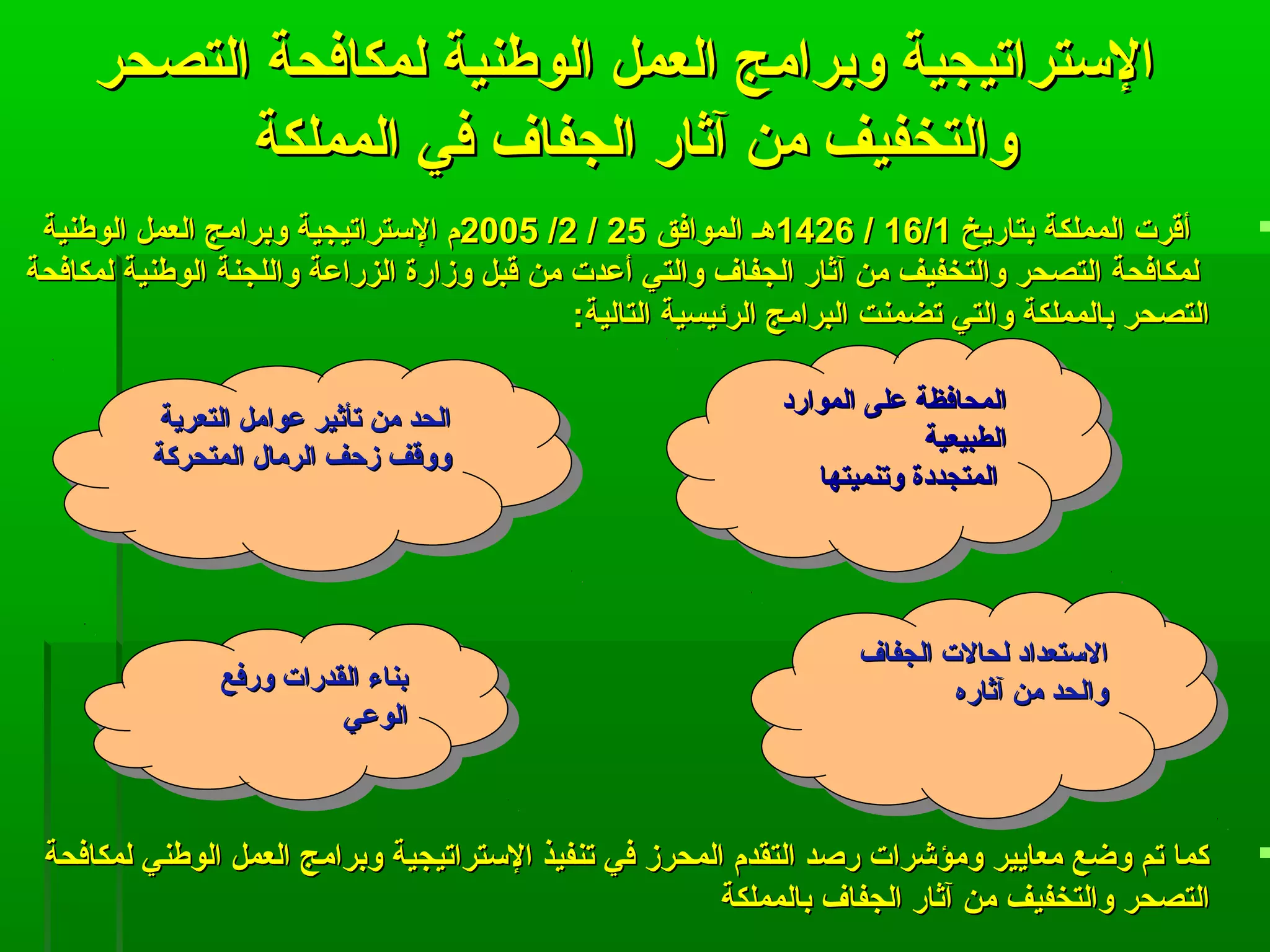 الإستراتيجية وبرامج العمل الوطنية لمكافحة التصحر والتخفيف من آثار الجفاف في المملكة

أقرت المملكة بتاريخ 16/1 / 1426هـ الموافق 25 / 2/ 2005م الإستراتيجية وبرامج العمل الوطنية لمكافحة التصحر والتخفيف من آثار الجفاف والتي أعدت من قبل وزارة الزراعة واللجنة الوطنية لمكافحة التصحر بالمملكة والتي تضمنت البرامج الرئيسية التالية:

المحافظة على الموارد الطبيعية المتجددة وتنميتها

الحد من تأثير عوامل التعرية ووقف زحف الرمال المتحركة

الاستعداد لحالات الجفاف والحد من آثاره

بناء القدرات ورفع الوعي

كما تم وضع معايير ومؤشرات رصد التقدم المحرز في تنفيذ الإستراتيجية وبرامج العمل الوطني لمكافحة التصحر والتخفيف من آثار الجفاف بالمملكة